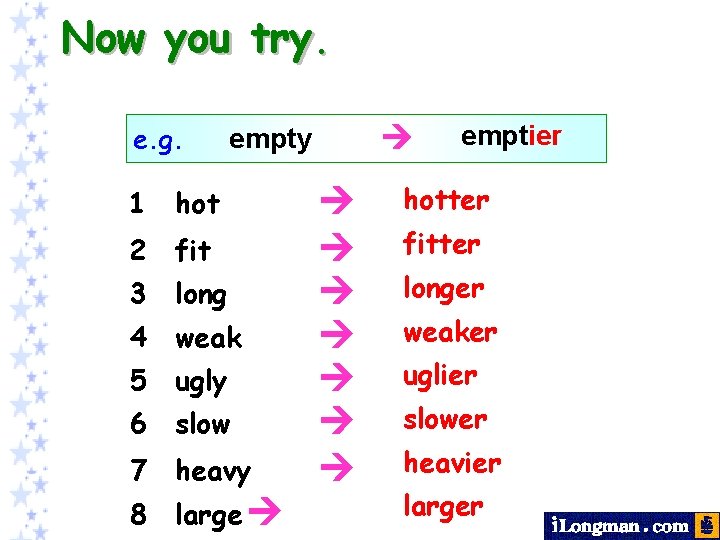 Now you try.

e.g. empty → emptier

1 hot → hotter
2 fit → fitter
3 long → longer
4 weak → weaker
5 ugly → uglier
6 slow → slower
7 heavy → heavier
8 large → larger

iLongman.com